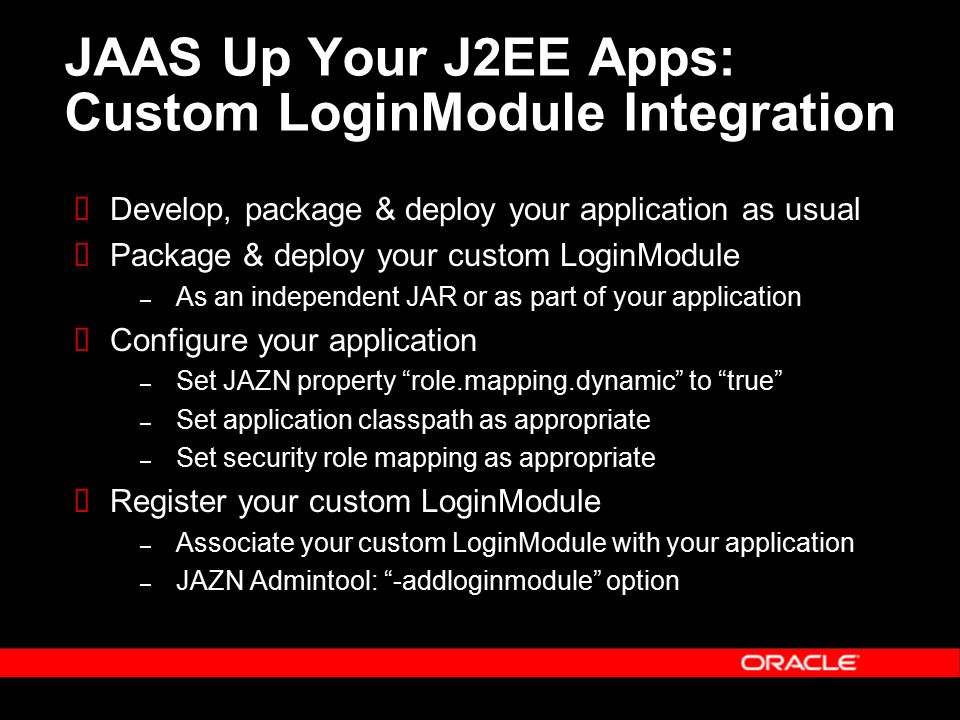 JAAS Up Your J2EE Apps: Custom LoginModule Integration

 Develop, package & deploy your application as usual
 Package & deploy your custom LoginModule
– As an independent JAR or as part of your application
 Configure your application
– Set JAZN property “role.mapping.dynamic” to “true”
– Set application classpath as appropriate
– Set security role mapping as appropriate
 Register your custom LoginModule
– Associate your custom LoginModule with your application
– JAZN Admintool: “-addloginmodule” option

ORACLE